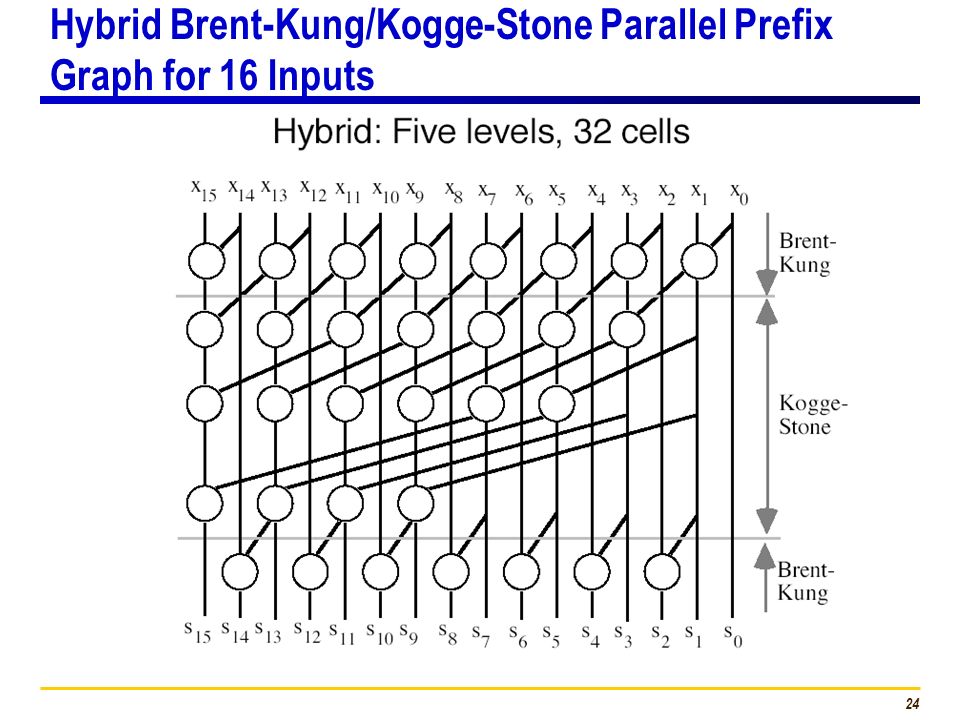 Hybrid Brent-Kung/Kogge-Stone Parallel Prefix Graph for 16 Inputs

Hybrid: Five levels, 32 cells

$x_{15}$ $x_{14}$ $x_{13}$ $x_{12}$ $x_{11}$ $x_{10}$ $x_9$ $x_8$ $x_7$ $x_6$ $x_5$ $x_4$ $x_3$ $x_2$ $x_1$ $x_0$

Brent-Kung

Kogge-Stone

Brent-Kung

$s_{15}$ $s_{14}$ $s_{13}$ $s_{12}$ $s_{11}$ $s_{10}$ $s_9$ $s_8$ $s_7$ $s_6$ $s_5$ $s_4$ $s_3$ $s_2$ $s_1$ $s_0$

24